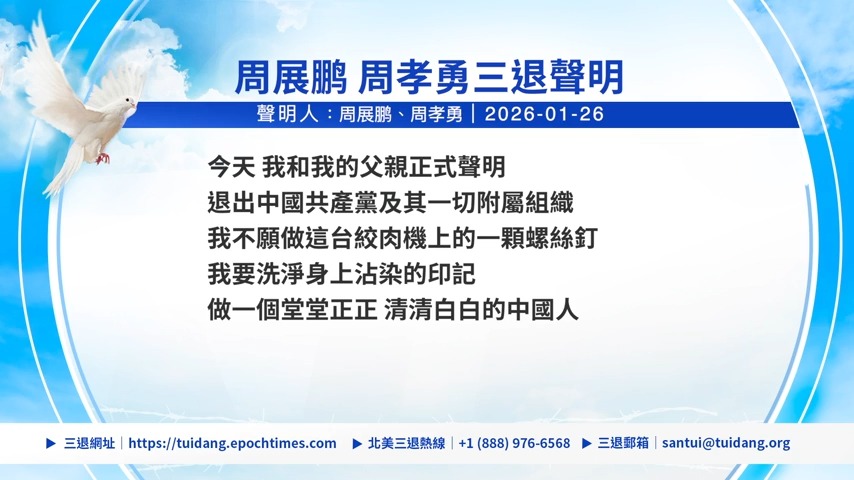 周展鵬 周孝勇三退聲明

聲明人：周展鵬、周孝勇｜2026-01-26

今天 我和我的父親正式聲明
退出中國共產黨及其一切附屬組織
我不願做這台絞肉機上的一顆螺絲釘
我要洗淨身上沾染的印記
做一個堂堂正正 清清白白的中國人

▶ 三退網址｜https://tuidang.epochtimes.com ▶ 北美三退熱線｜+1 (888) 976-6568 ▶ 三退郵箱｜santui@tuidang.org